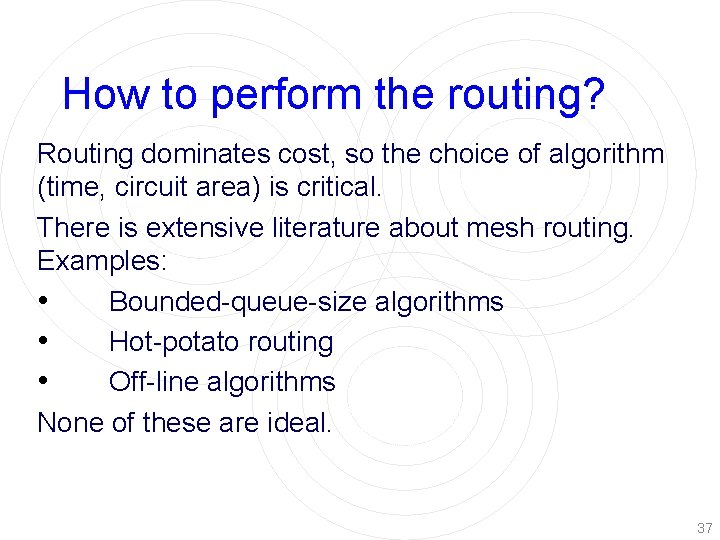 How to perform the routing?

Routing dominates cost, so the choice of algorithm (time, circuit area) is critical.

There is extensive literature about mesh routing. Examples:

• Bounded-queue-size algorithms
• Hot-potato routing
• Off-line algorithms

None of these are ideal.

37